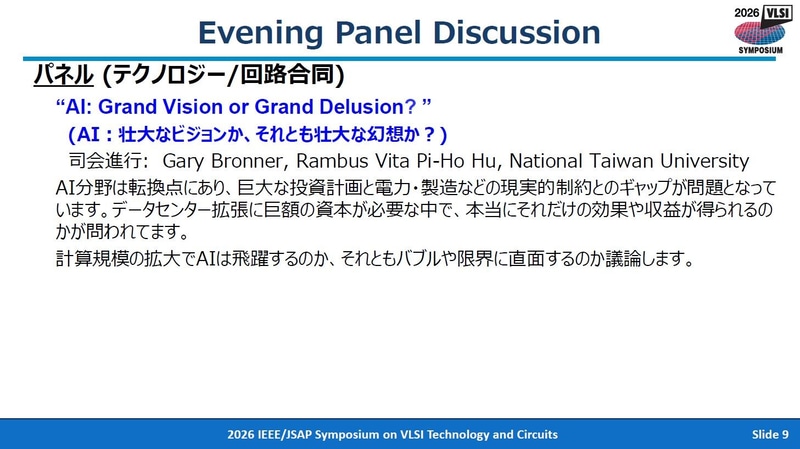 2026 VLSI
SYMPOSIUM

Evening Panel Discussion

パネル (テクノロジー/回路合同)

“AI: Grand Vision or Grand Delusion? ”
(AI：壮大なビジョンか、それとも壮大な幻想か？)

司会進行: Gary Bronner, Rambus Vita Pi-Ho Hu, National Taiwan University

AI分野は転換点にあり、巨大な投資計画と電力・製造などの現実的制約とのギャップが問題となっています。データセンター拡張に巨額の資本が必要な中で、本当にそれだけの効果や収益が得られるのかが問われてます。

計算規模の拡大でAIは飛躍するのか、それともバブルや限界に直面するのか議論します。

2026 IEEE/JSAP Symposium on VLSI Technology and Circuits

Slide 9